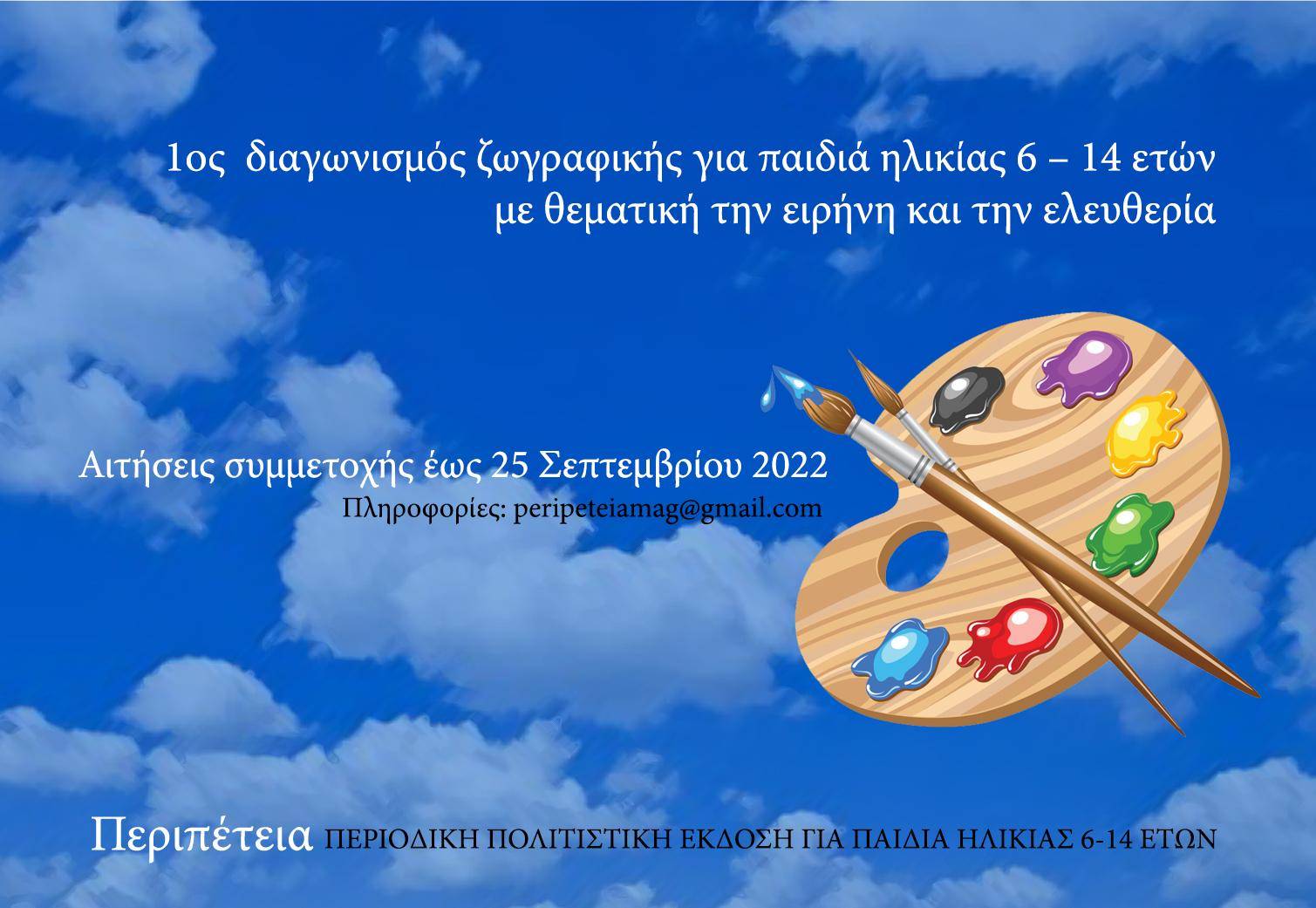 1ος διαγωνισμός ζωγραφικής για παιδιά ηλικίας 6 – 14 ετών
με θεματική την ειρήνη και την ελευθερία

Αιτήσεις συμμετοχής έως 25 Σεπτεμβρίου 2022
Πληροφορίες: peripeteiamag@gmail.com

Περιπέτεια ΠΕΡΙΟΔΙΚΗ ΠΟΛΙΤΙΣΤΙΚΗ ΕΚΔΟΣΗ ΓΙΑ ΠΑΙΔΙΑ ΗΛΙΚΙΑΣ 6-14 ΕΤΩΝ